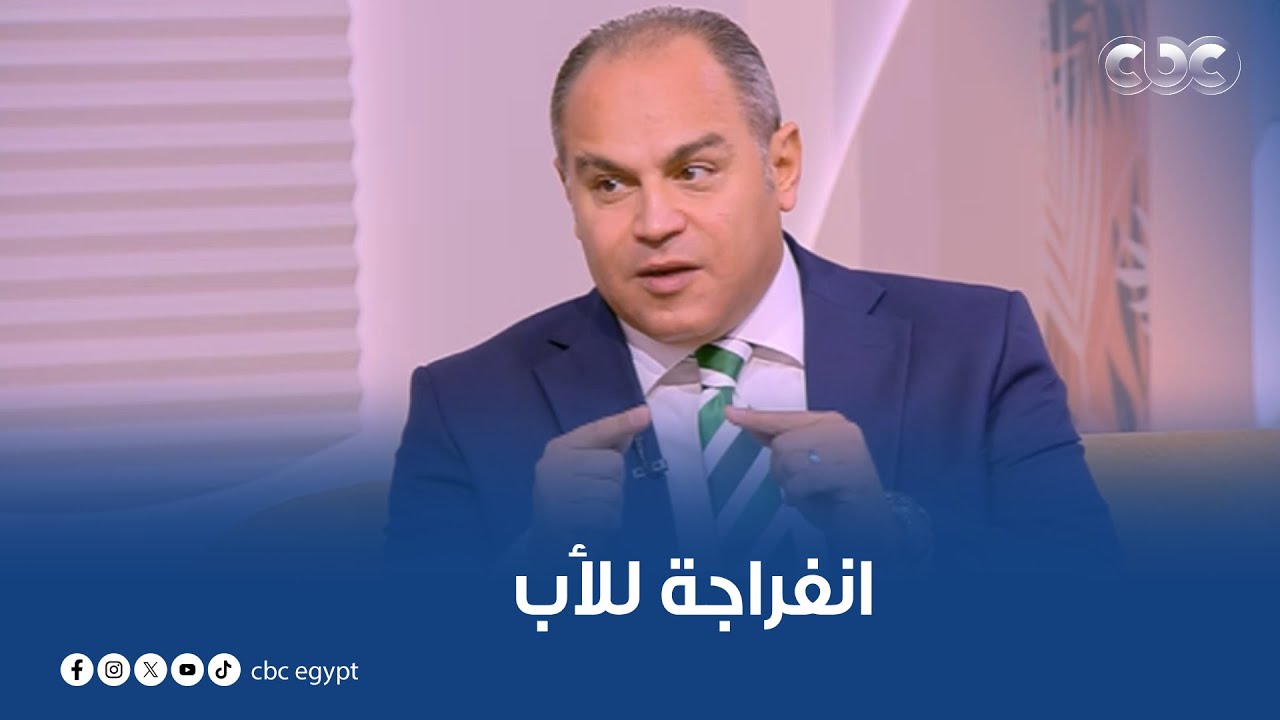 cbc

انفراجة للأب

cbc egypt